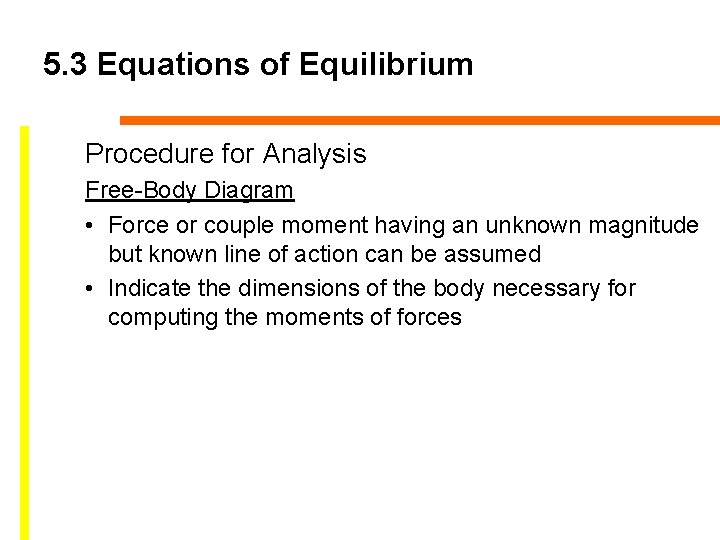 5.3 Equations of Equilibrium

Procedure for Analysis

Free-Body Diagram

• Force or couple moment having an unknown magnitude but known line of action can be assumed

• Indicate the dimensions of the body necessary for computing the moments of forces